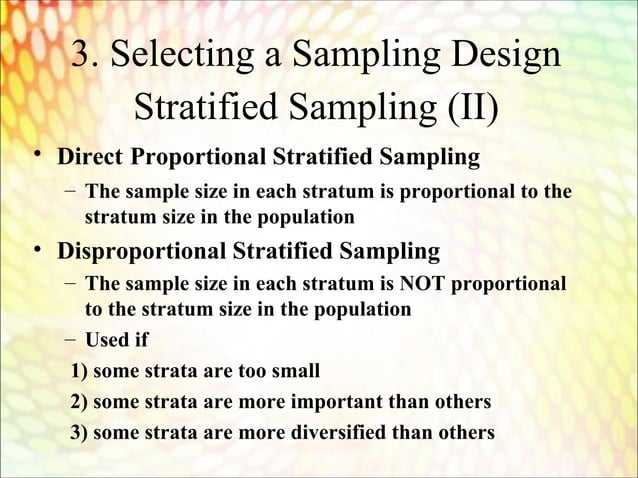 3. Selecting a Sampling Design
Stratified Sampling (II)

• Direct Proportional Stratified Sampling
– The sample size in each stratum is proportional to the stratum size in the population

• Disproportional Stratified Sampling
– The sample size in each stratum is NOT proportional to the stratum size in the population
– Used if
1) some strata are too small
2) some strata are more important than others
3) some strata are more diversified than others